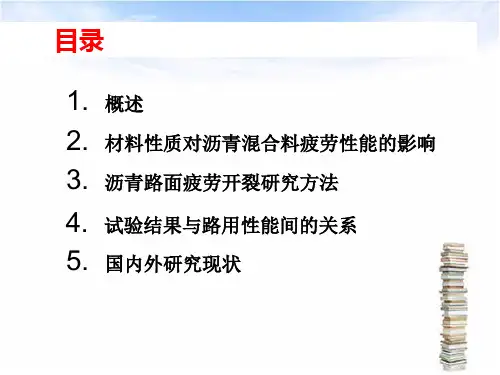 目录

1. 概述

2. 材料性质对沥青混合料疲劳性能的影响

3. 沥青路面疲劳开裂研究方法

4. 试验结果与路用性能间的关系

5. 国内外研究现状